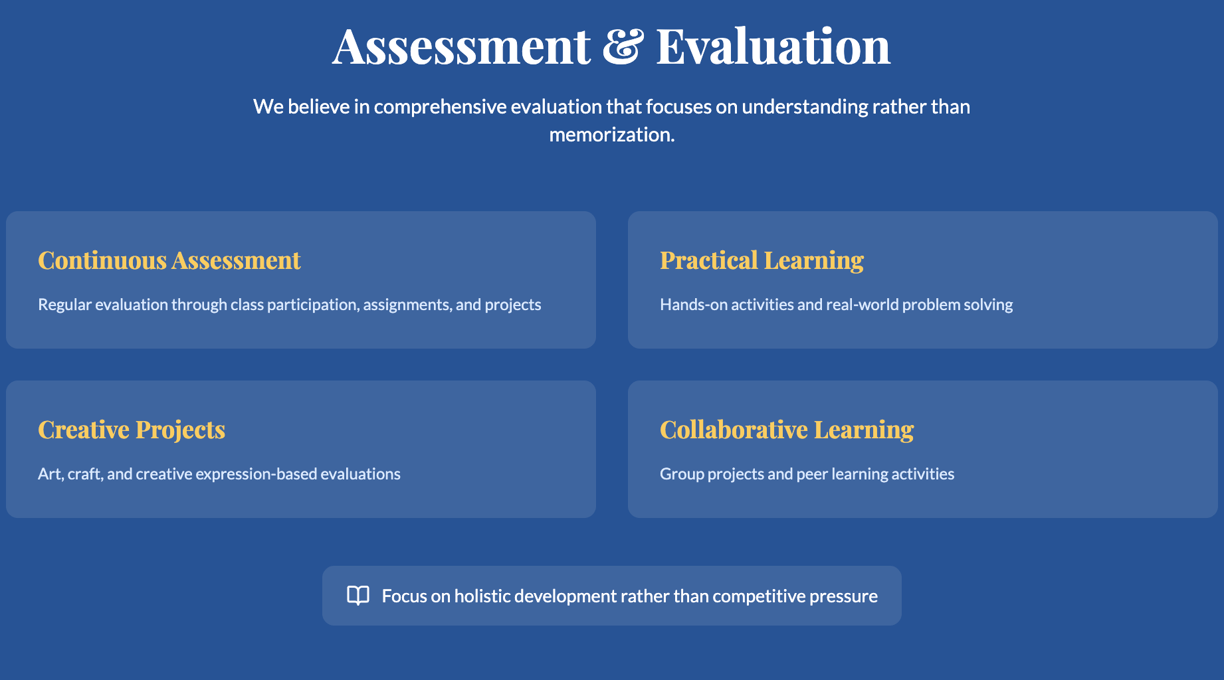 Assessment & Evaluation

We believe in comprehensive evaluation that focuses on understanding rather than memorization.

Continuous Assessment

Regular evaluation through class participation, assignments, and projects

Practical Learning

Hands-on activities and real-world problem solving

Creative Projects

Art, craft, and creative expression-based evaluations

Collaborative Learning

Group projects and peer learning activities

Focus on holistic development rather than competitive pressure